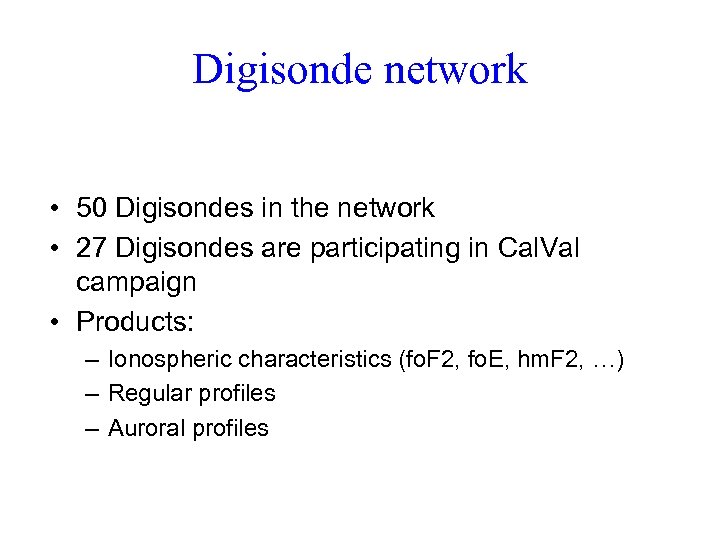 Digisonde network

• 50 Digisondes in the network
• 27 Digisondes are participating in CalVal campaign
• Products:
  – Ionospheric characteristics (foF2, foE, hmF2, …)
  – Regular profiles
  – Auroral profiles